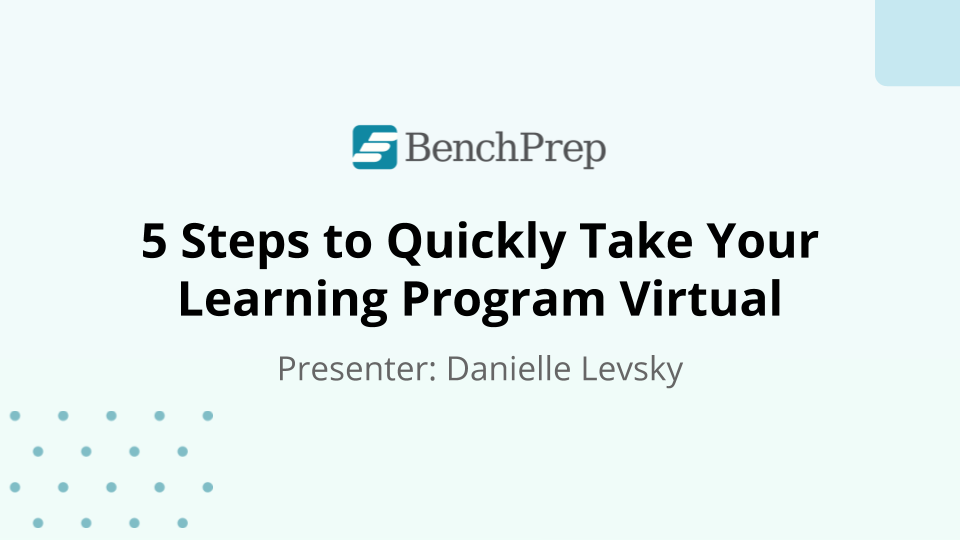 BenchPrep

5 Steps to Quickly Take Your Learning Program Virtual

Presenter: Danielle Levsky